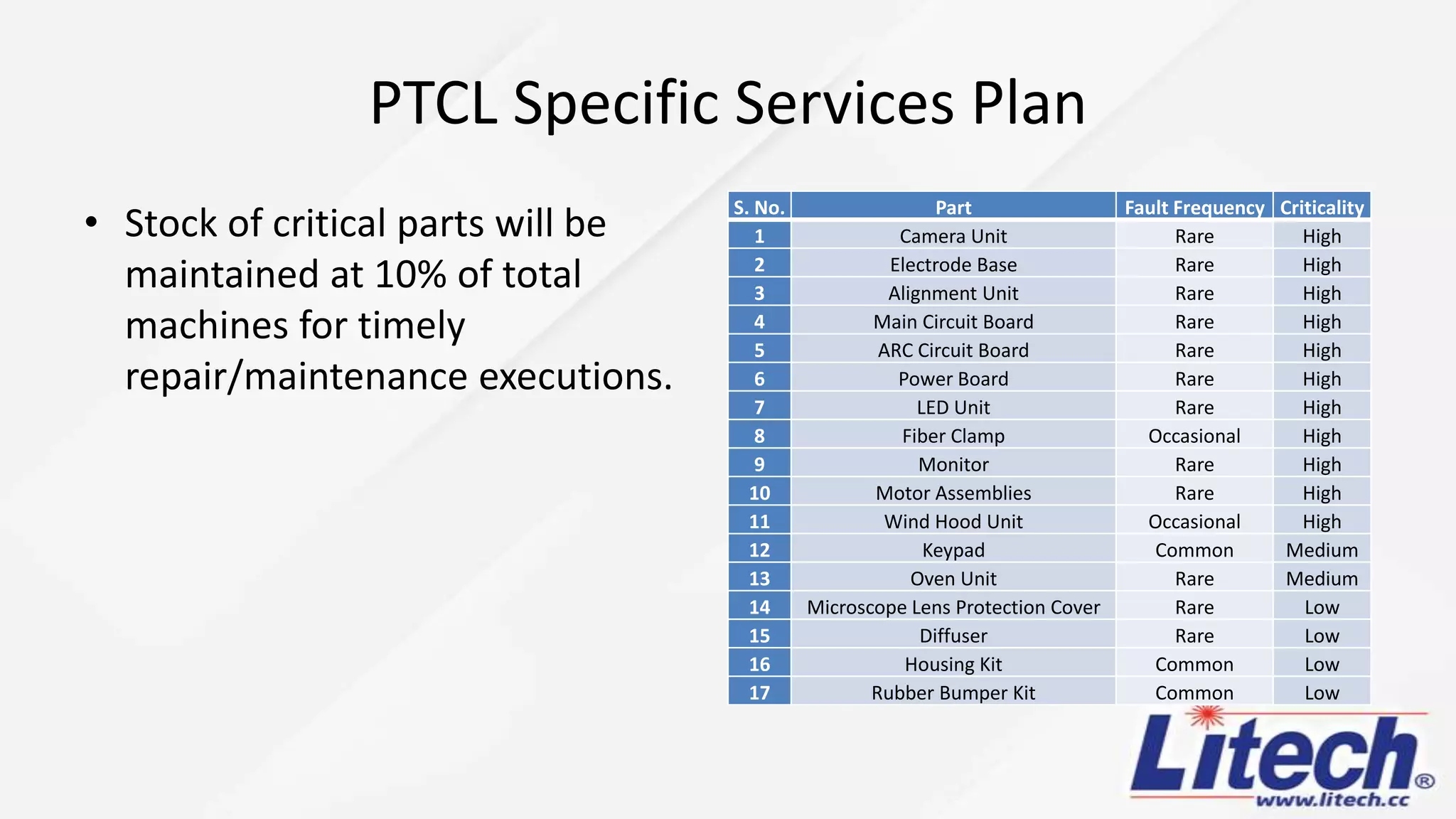 PTCL Specific Services Plan

• Stock of critical parts will be maintained at 10% of total machines for timely repair/maintenance executions.

| S. No. | Part | Fault Frequency | Criticality |
|---|---|---|---|
| 1 | Camera Unit | Rare | High |
| 2 | Electrode Base | Rare | High |
| 3 | Alignment Unit | Rare | High |
| 4 | Main Circuit Board | Rare | High |
| 5 | ARC Circuit Board | Rare | High |
| 6 | Power Board | Rare | High |
| 7 | LED Unit | Rare | High |
| 8 | Fiber Clamp | Occasional | High |
| 9 | Monitor | Rare | High |
| 10 | Motor Assemblies | Rare | High |
| 11 | Wind Hood Unit | Occasional | High |
| 12 | Keypad | Common | Medium |
| 13 | Oven Unit | Rare | Medium |
| 14 | Microscope Lens Protection Cover | Rare | Low |
| 15 | Diffuser | Rare | Low |
| 16 | Housing Kit | Common | Low |
| 17 | Rubber Bumper Kit | Common | Low |

Litech®
www.litech.cc